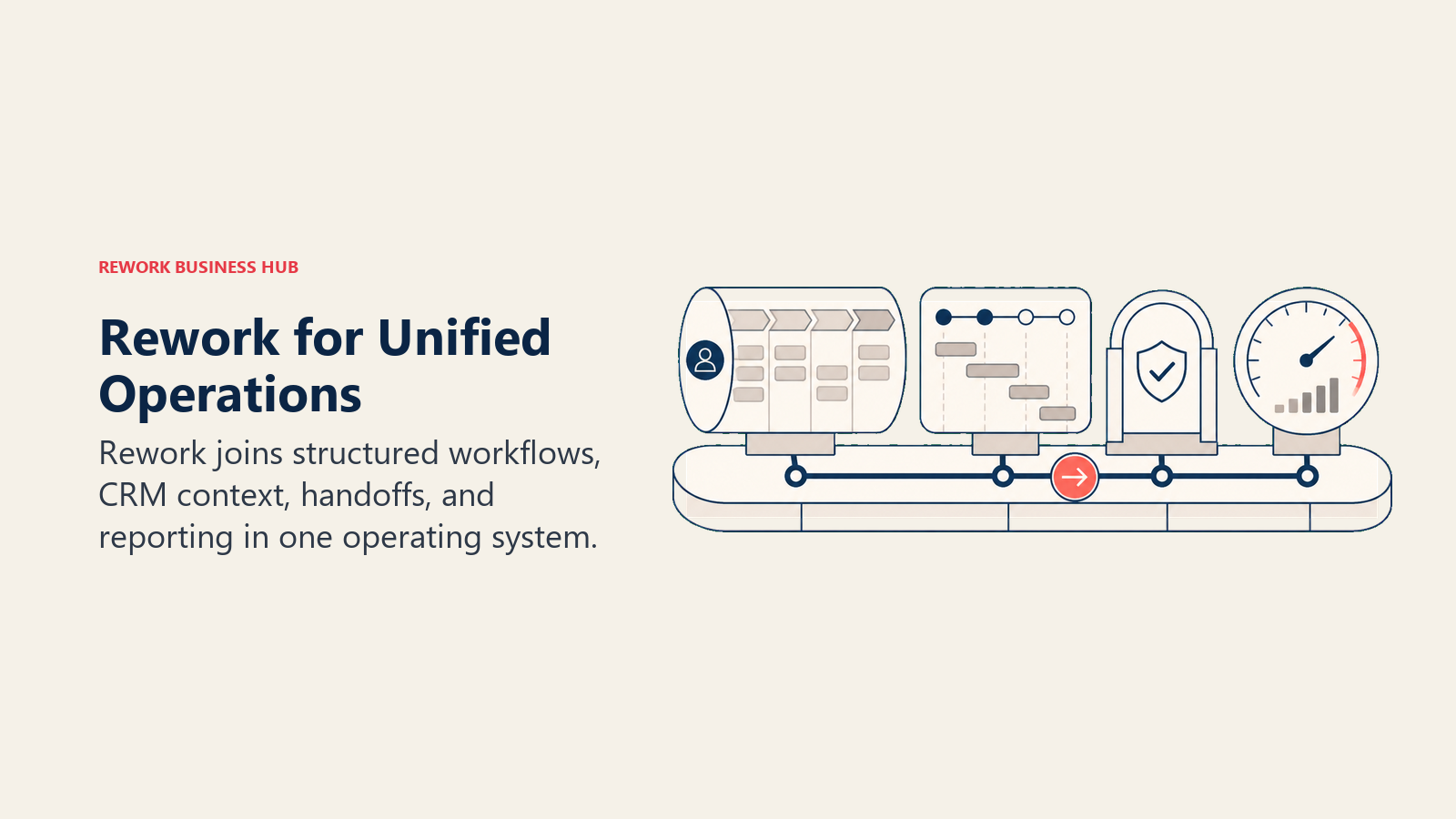 REWORK BUSINESS HUB

Rework for Unified Operations

Rework joins structured workflows, CRM context, handoffs, and reporting in one operating system.